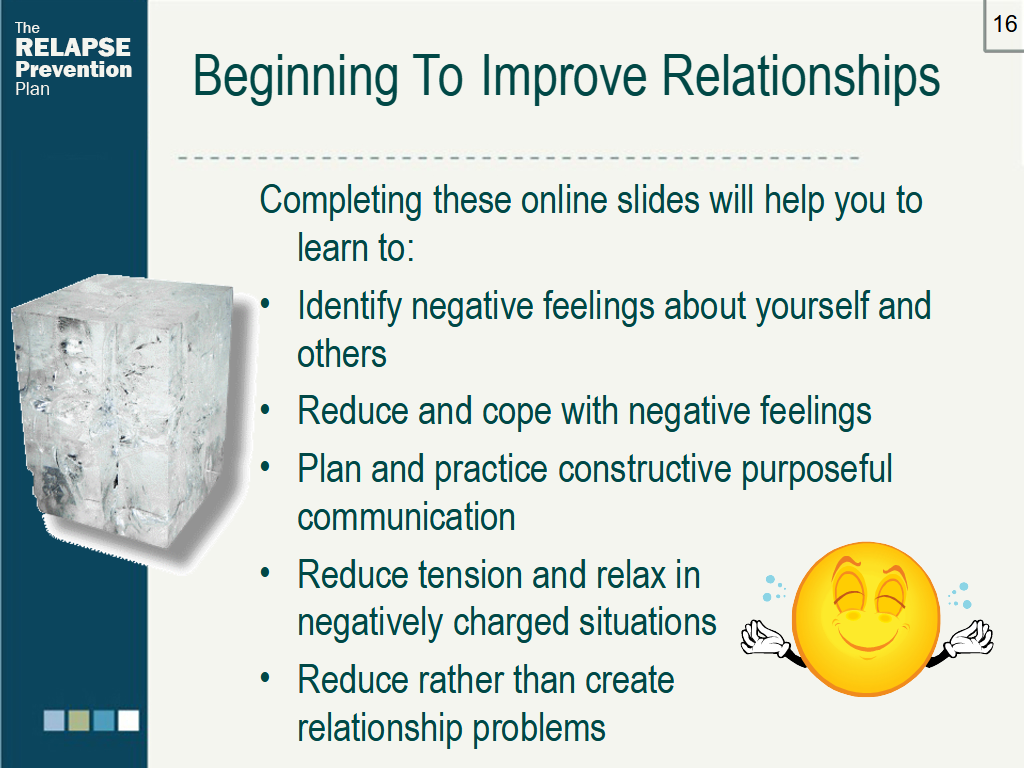 The
RELAPSE
Prevention
Plan

16

Beginning To Improve Relationships

Completing these online slides will help you to learn to:

• Identify negative feelings about yourself and others
• Reduce and cope with negative feelings
• Plan and practice constructive purposeful communication
• Reduce tension and relax in negatively charged situations
• Reduce rather than create relationship problems